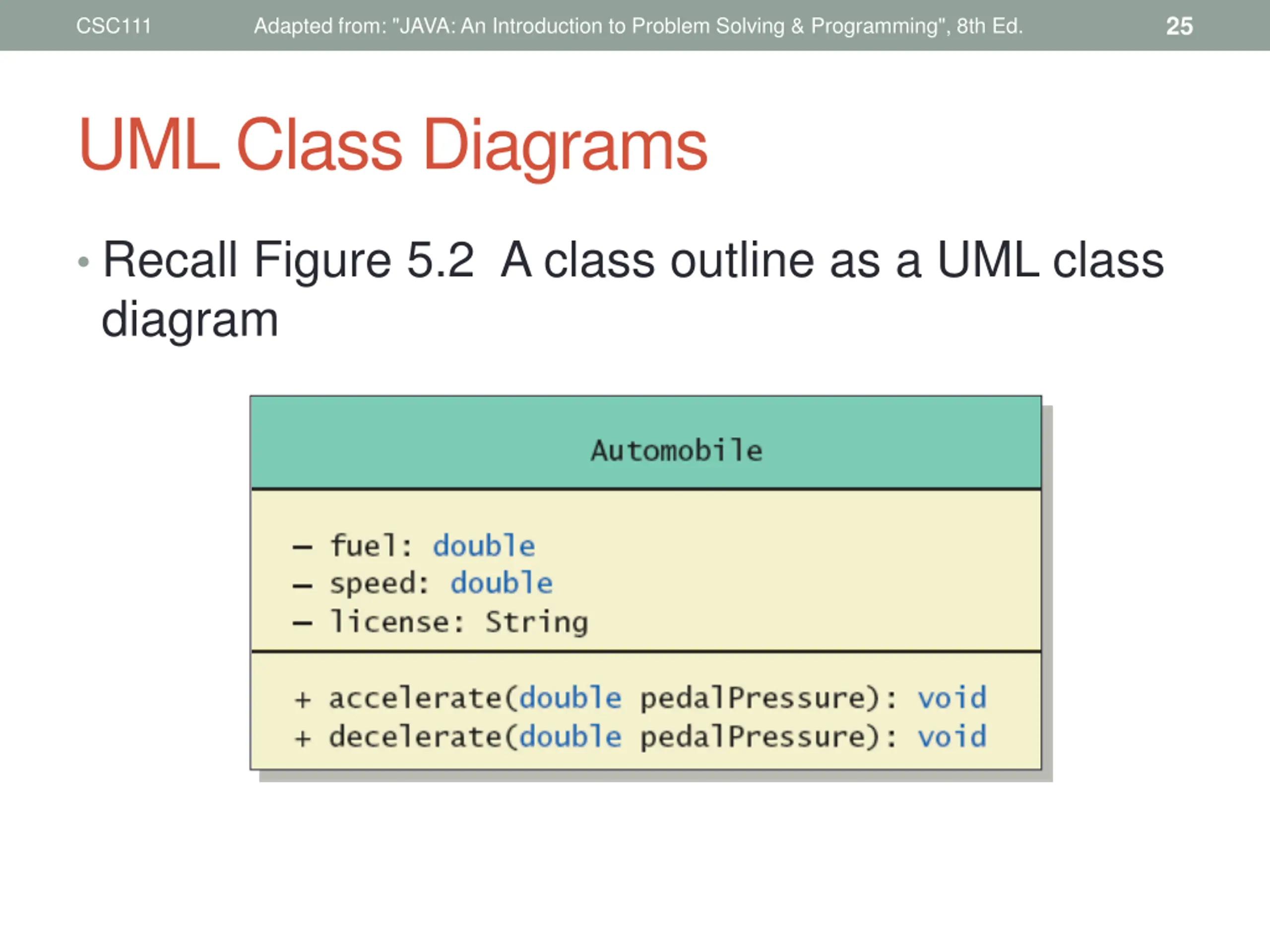 CSC111 Adapted from: "JAVA: An Introduction to Problem Solving & Programming", 8th Ed. 25

UML Class Diagrams

• Recall Figure 5.2 A class outline as a UML class diagram

Automobile

– fuel: double
– speed: double
– license: String

+ accelerate(double pedalPressure): void
+ decelerate(double pedalPressure): void